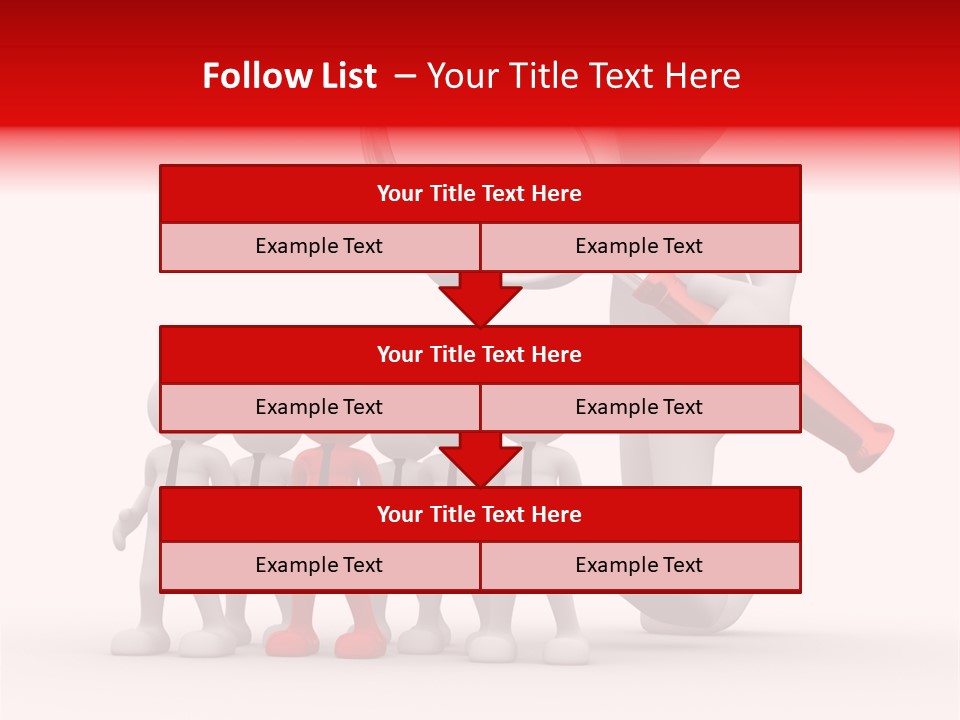 Follow List – Your Title Text Here

| Your Title Text Here | |
|---|---|
| Example Text | Example Text |

| Your Title Text Here | |
|---|---|
| Example Text | Example Text |

| Your Title Text Here | |
|---|---|
| Example Text | Example Text |